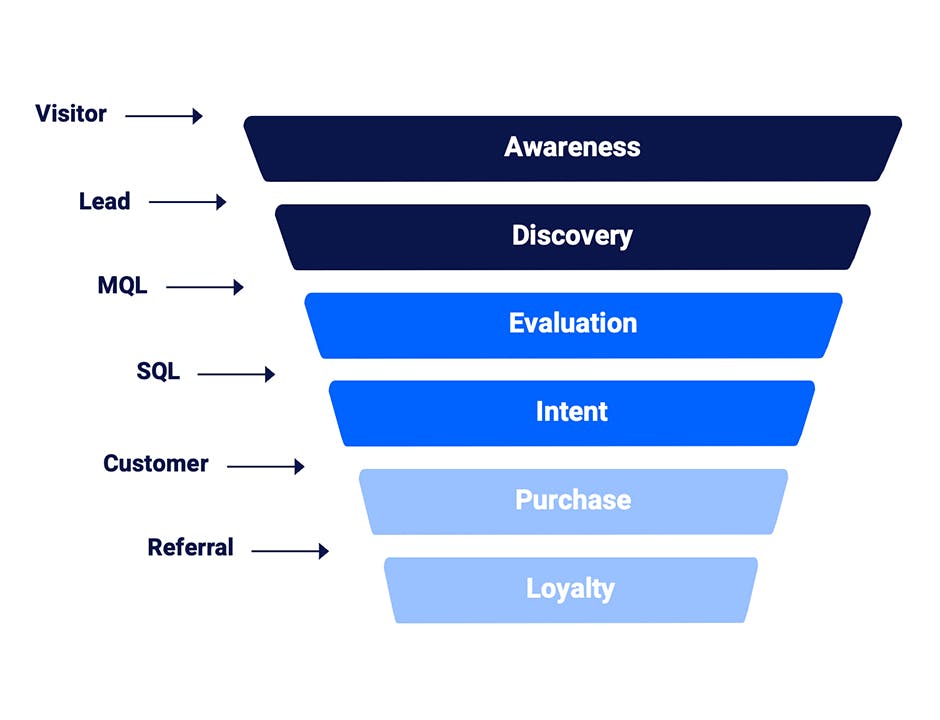 Visitor
Awareness

Lead
Discovery

MQL
Evaluation

SQL
Intent

Customer
Purchase

Referral
Loyalty